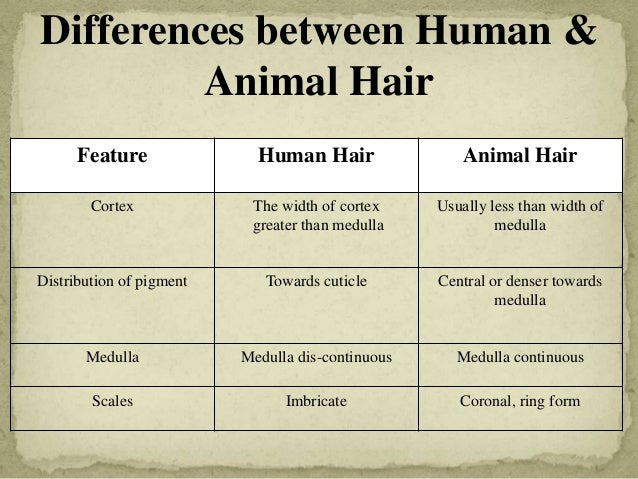 Differences between Human & Animal Hair

| Feature | Human Hair | Animal Hair |
|---|---|---|
| Cortex | The width of cortex greater than medulla | Usually less than width of medulla |
| Distribution of pigment | Towards cuticle | Central or denser towards medulla |
| Medulla | Medulla dis-continuous | Medulla continuous |
| Scales | Imbricate | Coronal, ring form |